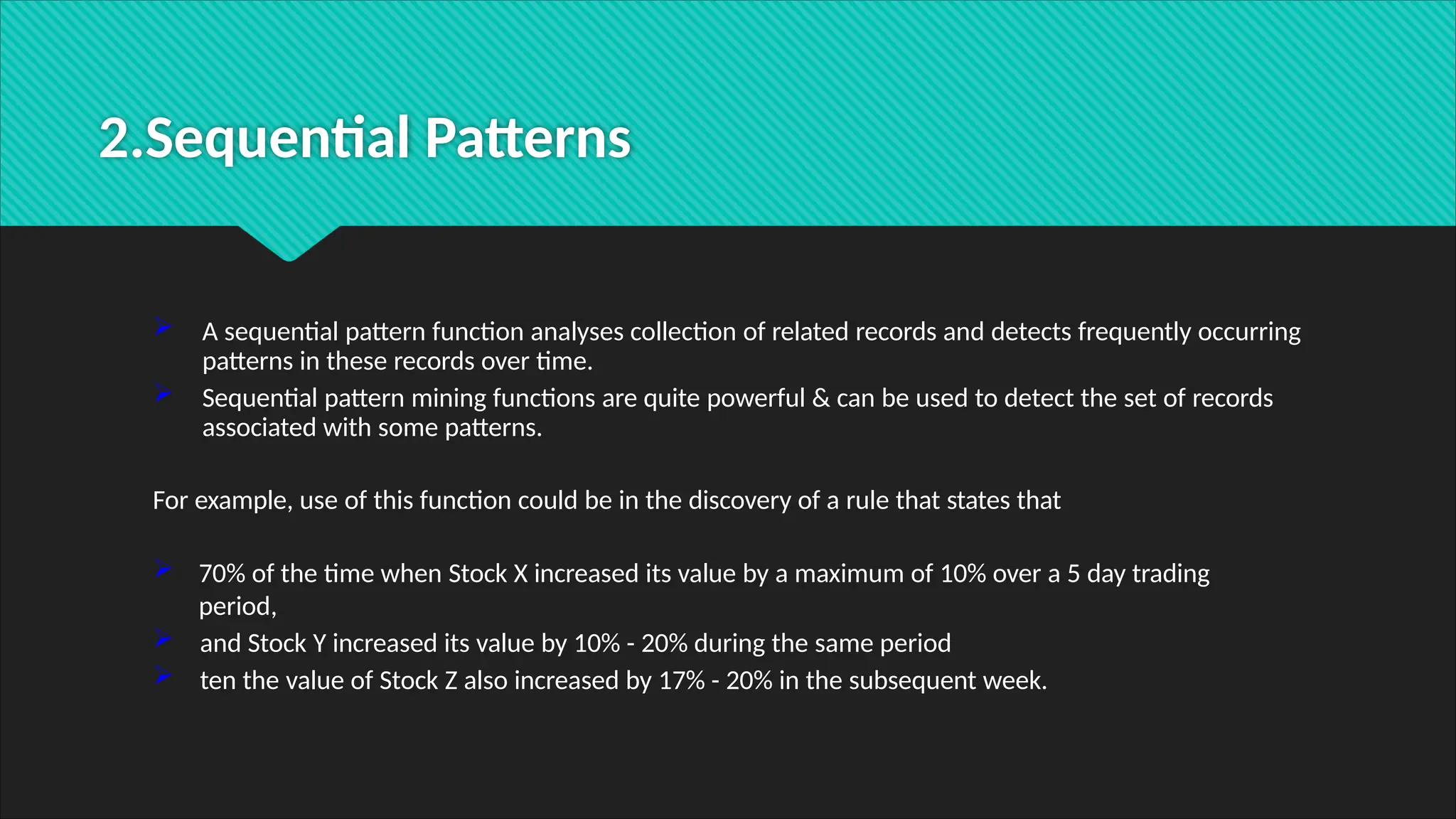 2.Sequential Patterns

➢ A sequential pattern function analyses collection of related records and detects frequently occurring patterns in these records over time.
➢ Sequential pattern mining functions are quite powerful & can be used to detect the set of records associated with some patterns.

For example, use of this function could be in the discovery of a rule that states that

➢ 70% of the time when Stock X increased its value by a maximum of 10% over a 5 day trading period,
➢ and Stock Y increased its value by 10% - 20% during the same period
➢ ten the value of Stock Z also increased by 17% - 20% in the subsequent week.